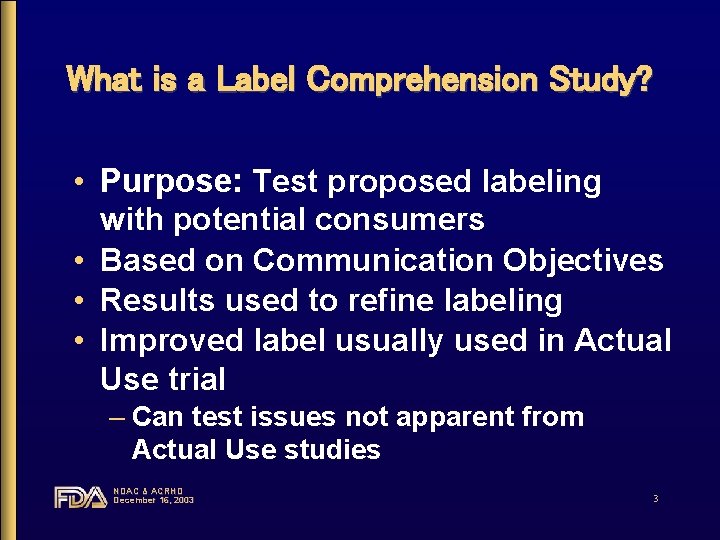 What is a Label Comprehension Study?

• Purpose: Test proposed labeling with potential consumers
• Based on Communication Objectives
• Results used to refine labeling
• Improved label usually used in Actual Use trial
– Can test issues not apparent from Actual Use studies

FDA NDAC & ACRHD December 16, 2003

3